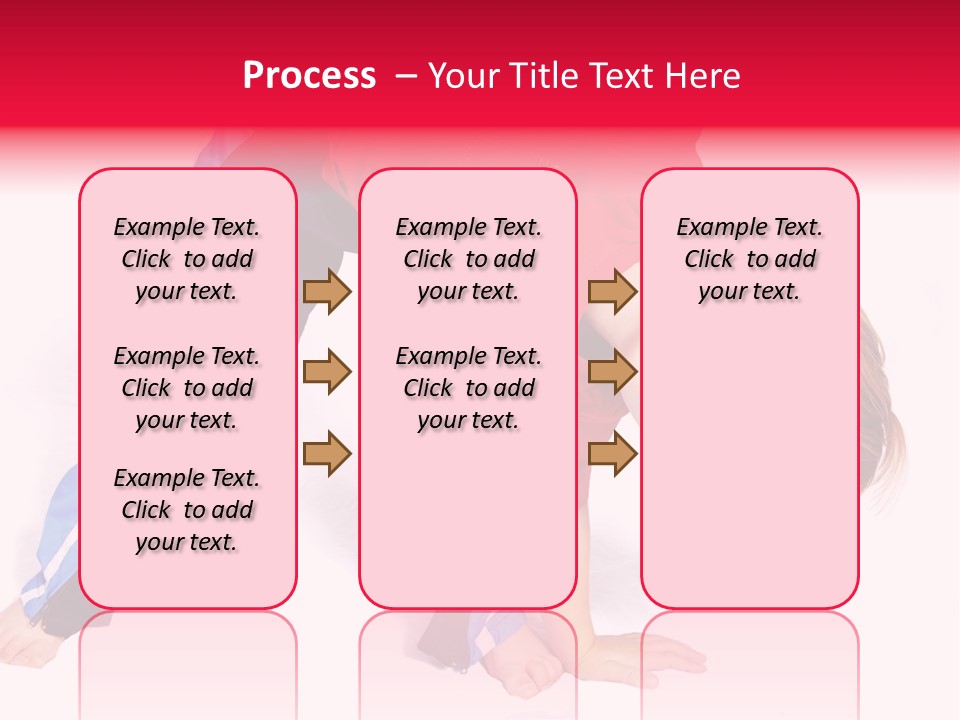 Process – Your Title Text Here

Example Text. Click to add your text.

Example Text. Click to add your text.

Example Text. Click to add your text.

Example Text. Click to add your text.

Example Text. Click to add your text.

Example Text. Click to add your text.